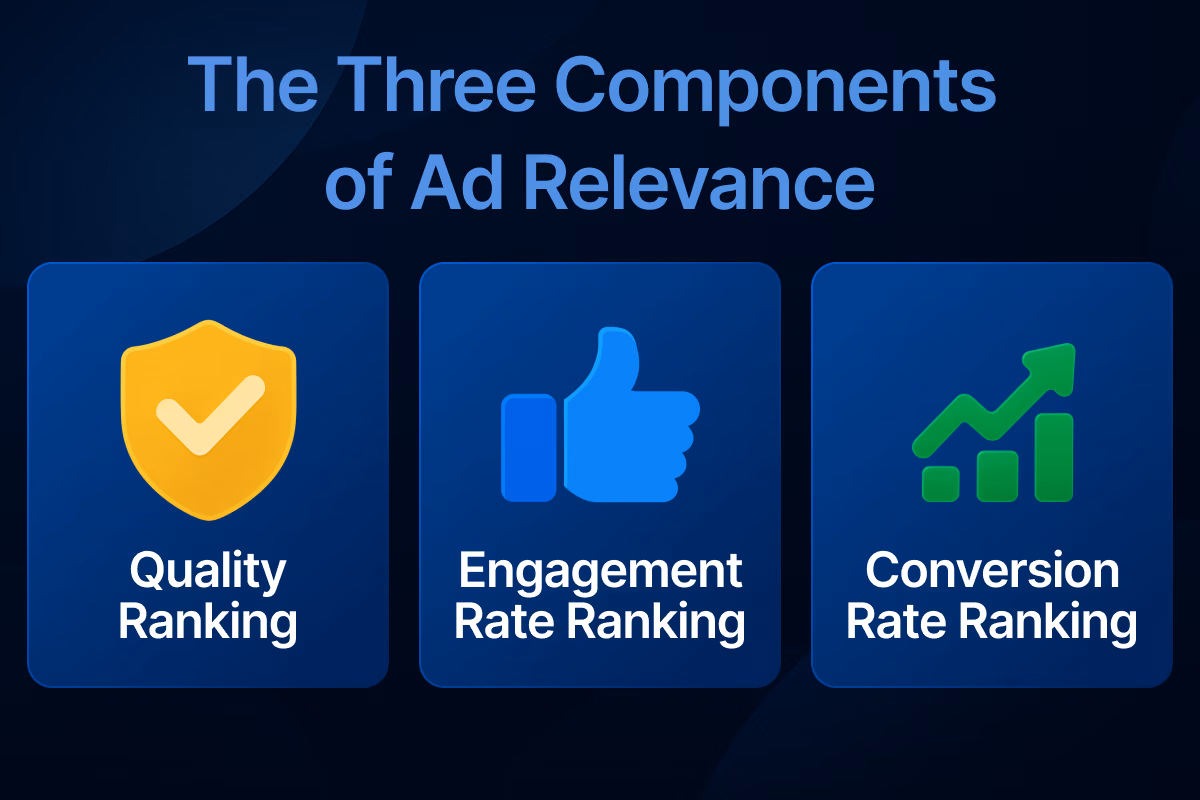 The Three Components of Ad Relevance

Quality Ranking

Engagement Rate Ranking

Conversion Rate Ranking